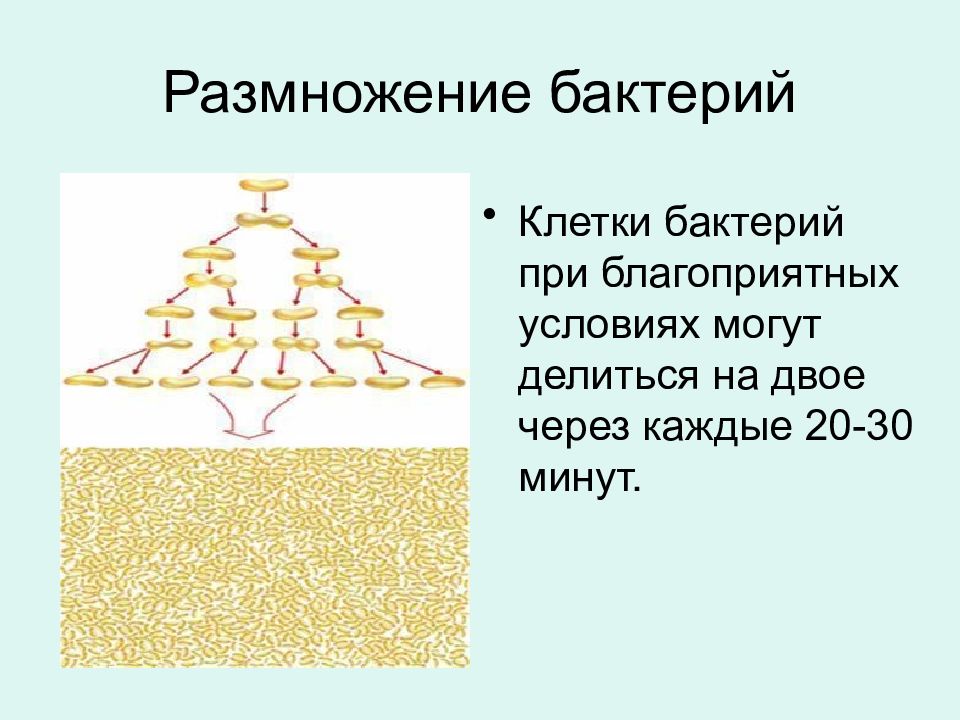 Размножение бактерий

• Клетки бактерий при благоприятных условиях могут делиться на двое через каждые 20-30 минут.